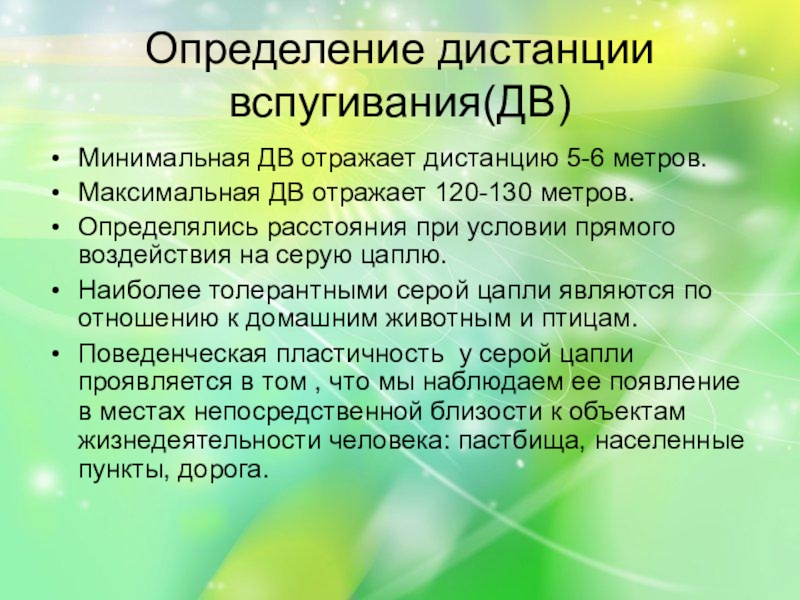 Определение дистанции вспугивания(ДВ)

• Минимальная ДВ отражает дистанцию 5-6 метров.
• Максимальная ДВ отражает 120-130 метров.
• Определялись расстояния при условии прямого воздействия на серую цаплю.
• Наиболее толерантными серой цапли являются по отношению к домашним животным и птицам.
• Поведенческая пластичность у серой цапли проявляется в том , что мы наблюдаем ее появление в местах непосредственной близости к объектам жизнедеятельности человека: пастбища, населенные пункты, дорога.